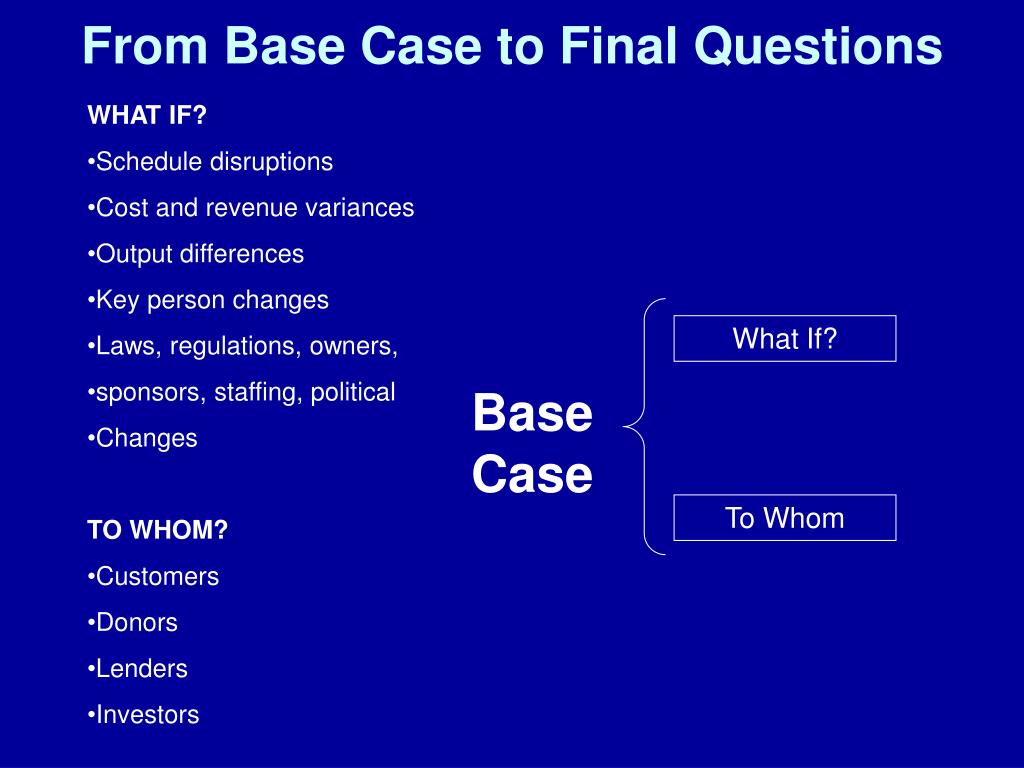 From Base Case to Final Questions

WHAT IF?
•Schedule disruptions
•Cost and revenue variances
•Output differences
•Key person changes
•Laws, regulations, owners,
•sponsors, staffing, political
•Changes

TO WHOM?
•Customers
•Donors
•Lenders
•Investors

Base Case

What If?

To Whom